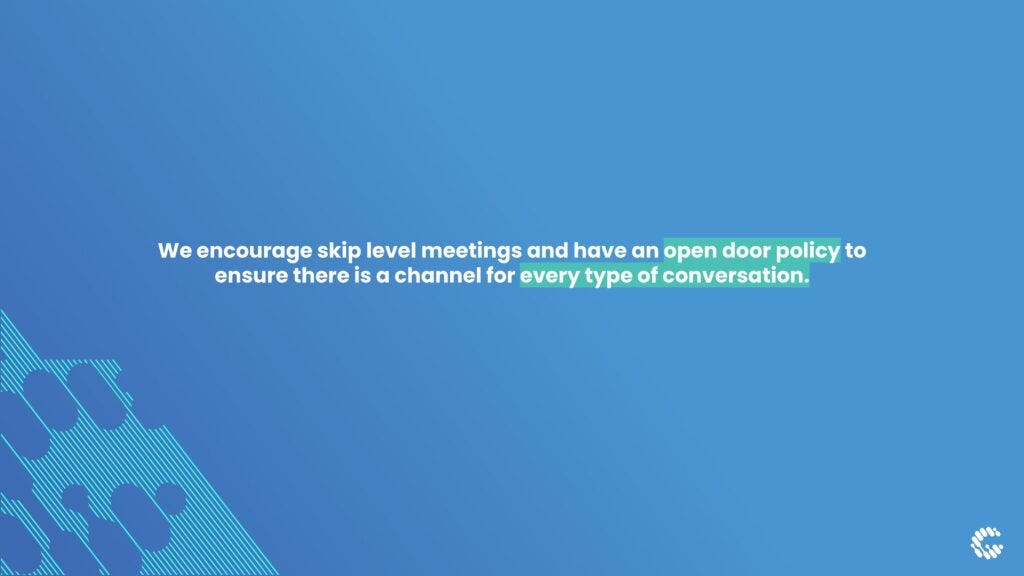 We encourage skip level meetings and have an open door policy to ensure there is a channel for every type of conversation.